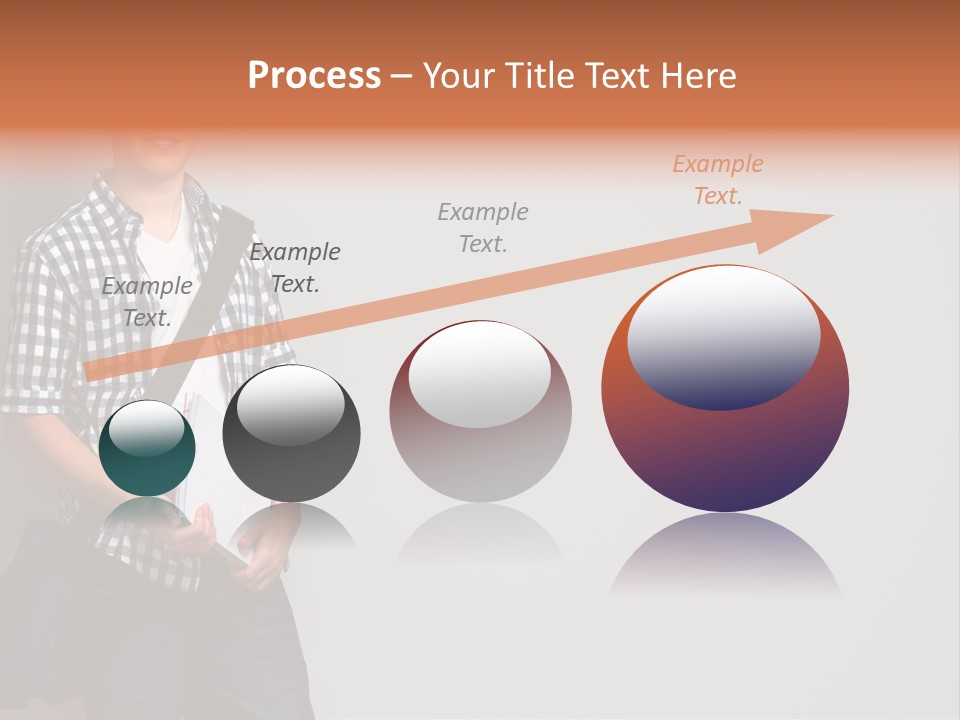 Process – Your Title Text Here

Example Text.

Example Text.

Example Text.

Example Text.